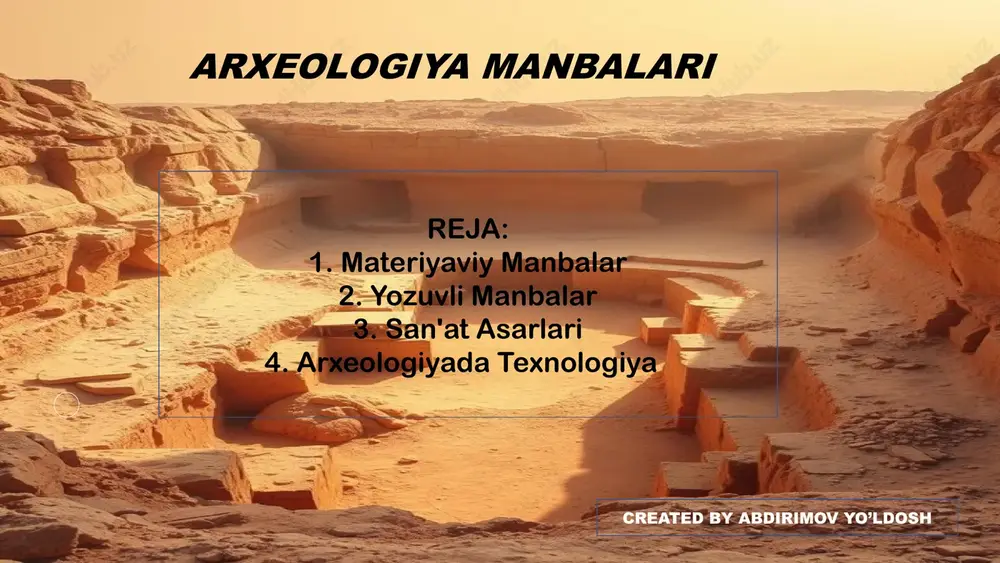 ARXEOLOGIYA MANBALARI

REJA:
1. Materiyaviy Manbalar
2. Yozuvli Manbalar
3. San'at Asarlari
4. Arxeologiyada Texnologiya

CREATED BY ABDIRIMOV YO'LDOSH